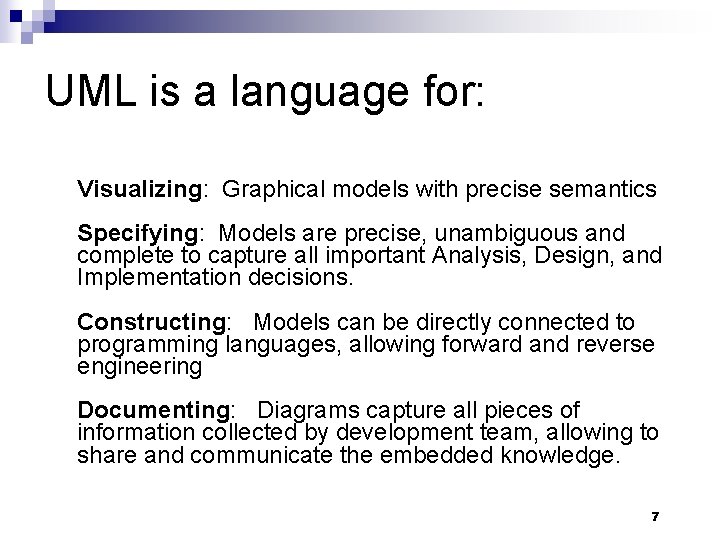 UML is a language for:

Visualizing: Graphical models with precise semantics

Specifying: Models are precise, unambiguous and complete to capture all important Analysis, Design, and Implementation decisions.

Constructing: Models can be directly connected to programming languages, allowing forward and reverse engineering

Documenting: Diagrams capture all pieces of information collected by development team, allowing to share and communicate the embedded knowledge.

7